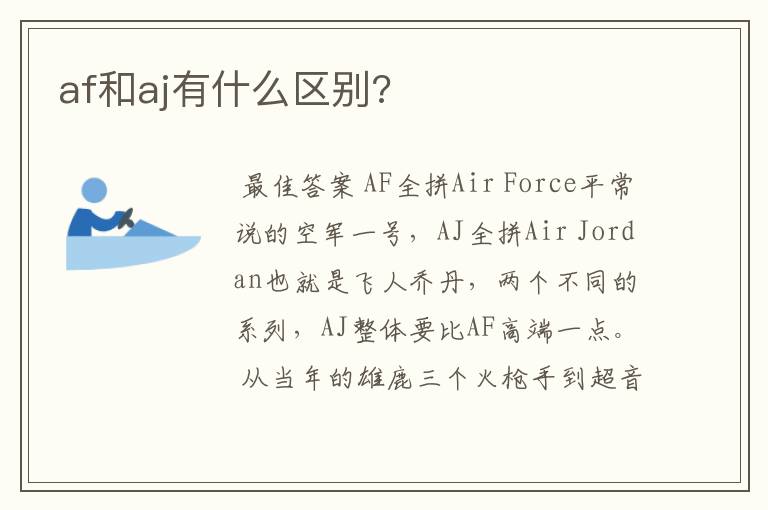 af和aj有什么区别?

最佳答案 AF全拼Air Force平常说的空军一号，AJ全拼Air Jordan也就是飞人乔丹，两个不同的系列，AJ整体要比AF高端一点。从当年的雄鹿三个火枪手到超音